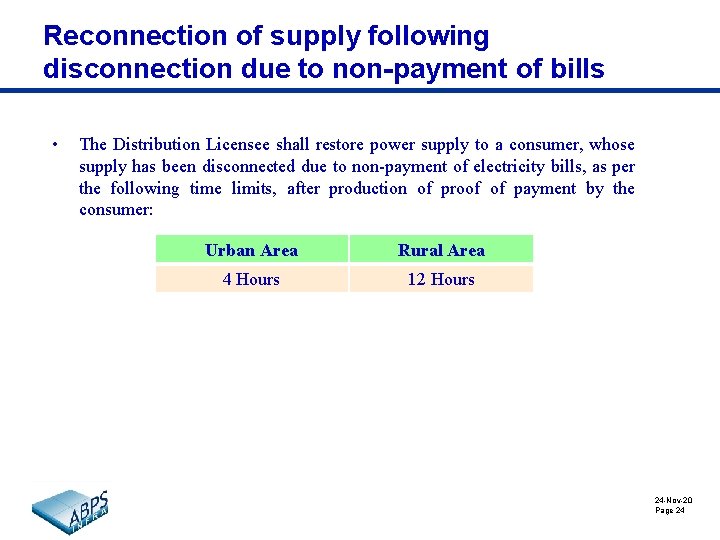 Reconnection of supply following disconnection due to non-payment of bills

• The Distribution Licensee shall restore power supply to a consumer, whose supply has been disconnected due to non-payment of electricity bills, as per the following time limits, after production of proof of payment by the consumer:

| Urban Area | Rural Area |
|---|---|
| 4 Hours | 12 Hours |

ABPS INFRA

24-Nov-20
Page 24